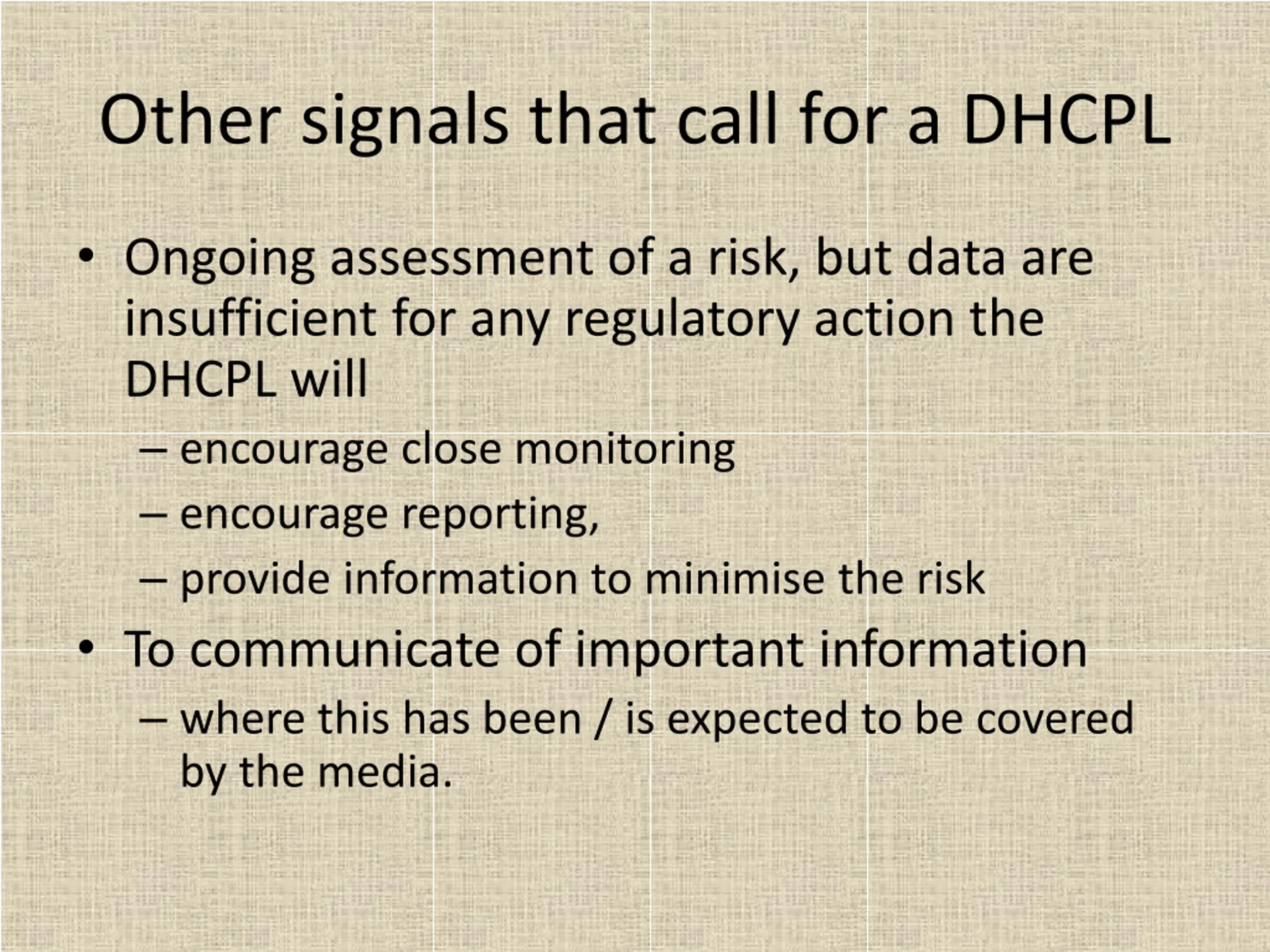 Other signals that call for a DHCPL

• Ongoing assessment of a risk, but data are insufficient for any regulatory action the DHCPL will
– encourage close monitoring
– encourage reporting,
– provide information to minimise the risk
• To communicate of important information
– where this has been / is expected to be covered by the media.